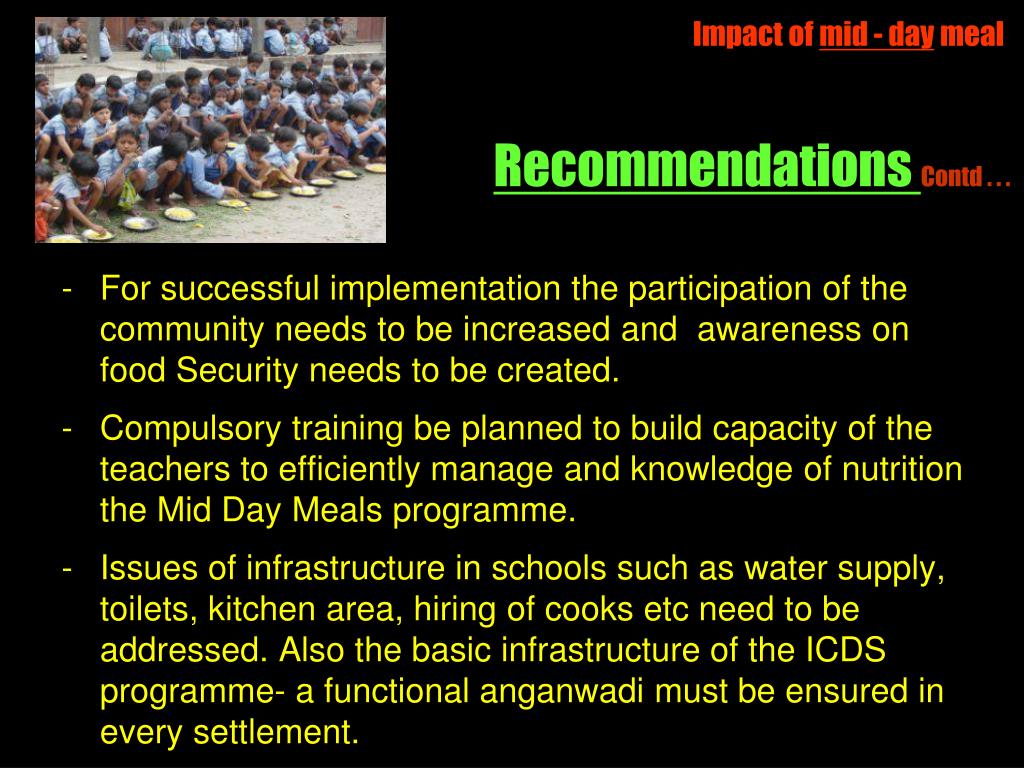 Impact of mid - day meal

Recommendations Contd . . .

- For successful implementation the participation of the community needs to be increased and awareness on food Security needs to be created.
- Compulsory training be planned to build capacity of the teachers to efficiently manage and knowledge of nutrition the Mid Day Meals programme.
- Issues of infrastructure in schools such as water supply, toilets, kitchen area, hiring of cooks etc need to be addressed. Also the basic infrastructure of the ICDS programme- a functional anganwadi must be ensured in every settlement.